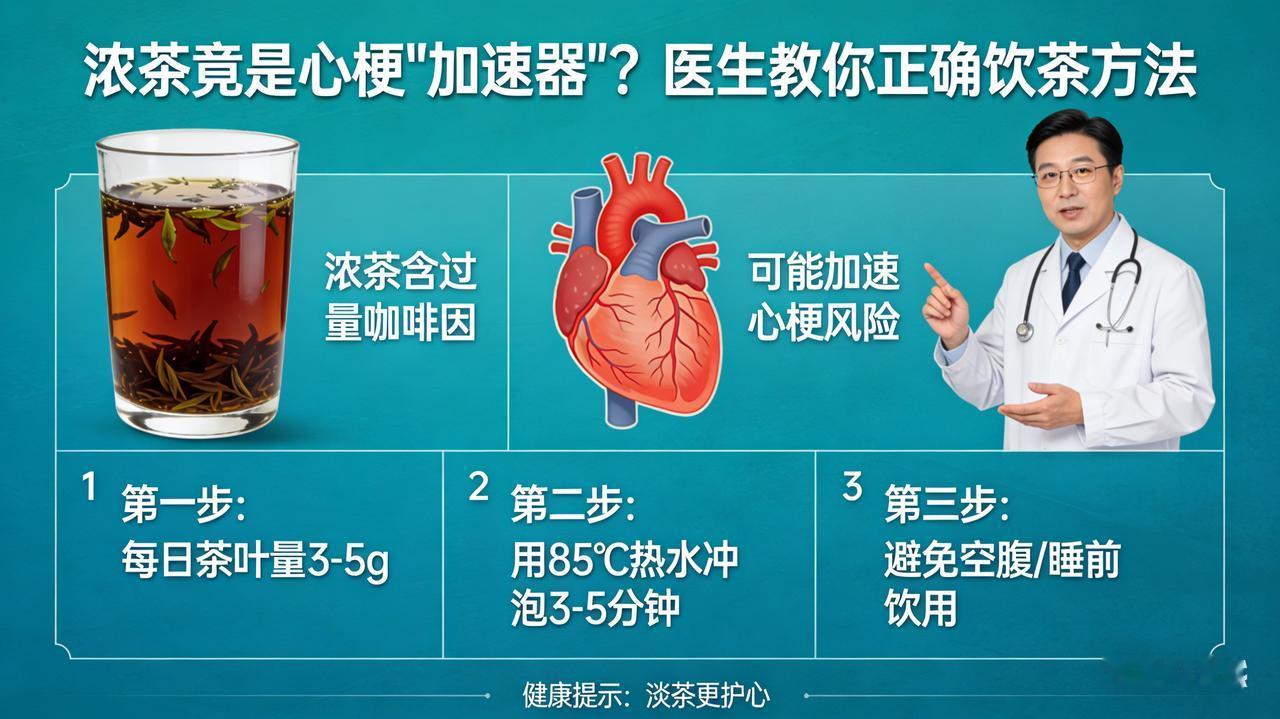 浓茶竟是心梗"加速器"？医生教你正确饮茶方法

浓茶含过量咖啡因

可能加速心梗风险

1 第一步:
每日茶叶量3-5g

2 第二步:
用85℃热水冲泡3-5分钟

3 第三步:
避免空腹/睡前饮用

健康提示：淡茶更护心